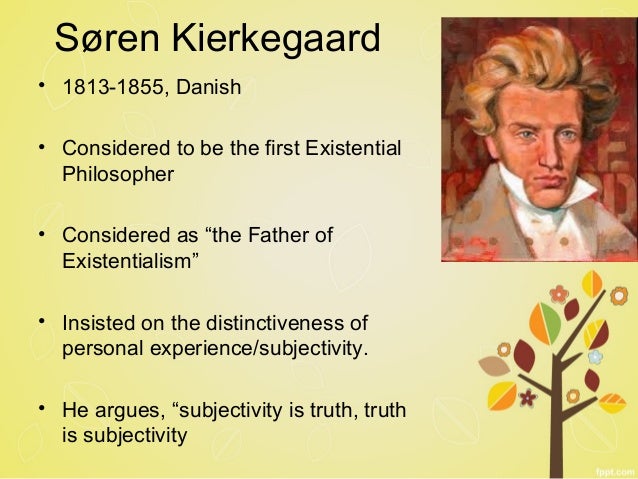 Søren Kierkegaard

• 1813-1855, Danish

• Considered to be the first Existential Philosopher

• Considered as “the Father of Existentialism”

• Insisted on the distinctiveness of personal experience/subjectivity.

• He argues, “subjectivity is truth, truth is subjectivity

fppt.com